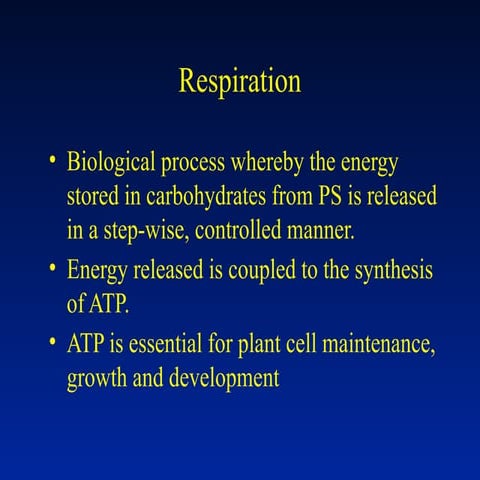 Respiration

• Biological process whereby the energy stored in carbohydrates from PS is released in a step-wise, controlled manner.

• Energy released is coupled to the synthesis of ATP.

• ATP is essential for plant cell maintenance, growth and development